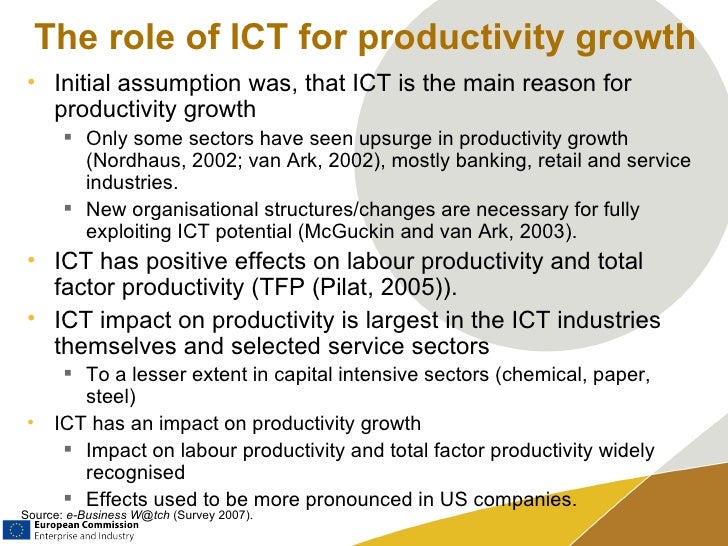 The role of ICT for productivity growth

• Initial assumption was, that ICT is the main reason for productivity growth
  ▪ Only some sectors have seen upsurge in productivity growth (Nordhaus, 2002; van Ark, 2002), mostly banking, retail and service industries.
  ▪ New organisational structures/changes are necessary for fully exploiting ICT potential (McGuckin and van Ark, 2003).
• ICT has positive effects on labour productivity and total factor productivity (TFP (Pilat, 2005)).
• ICT impact on productivity is largest in the ICT industries themselves and selected service sectors
  ▪ To a lesser extent in capital intensive sectors (chemical, paper, steel)
• ICT has an impact on productivity growth
  ▪ Impact on labour productivity and total factor productivity widely recognised
  ▪ Effects used to be more pronounced in US companies.

Source: e-Business W@tch (Survey 2007).

European Commission
Enterprise and Industry